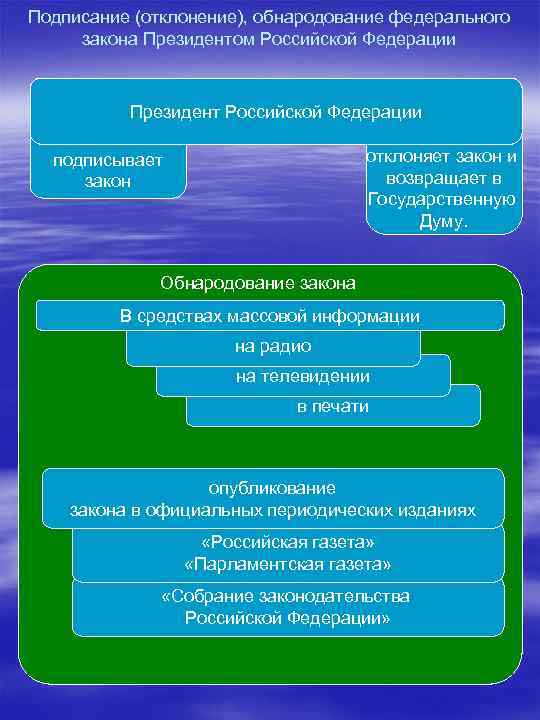 Подписание (отклонение), обнародование федерального закона Президентом Российской Федерации

Президент Российской Федерации

подписывает закон

отклоняет закон и возвращает в Государственную Думу.

Обнародование закона

В средствах массовой информации

на радио

на телевидении

в печати

опубликование закона в официальных периодических изданиях

«Российская газета» «Парламентская газета»

«Собрание законодательства Российской Федерации»